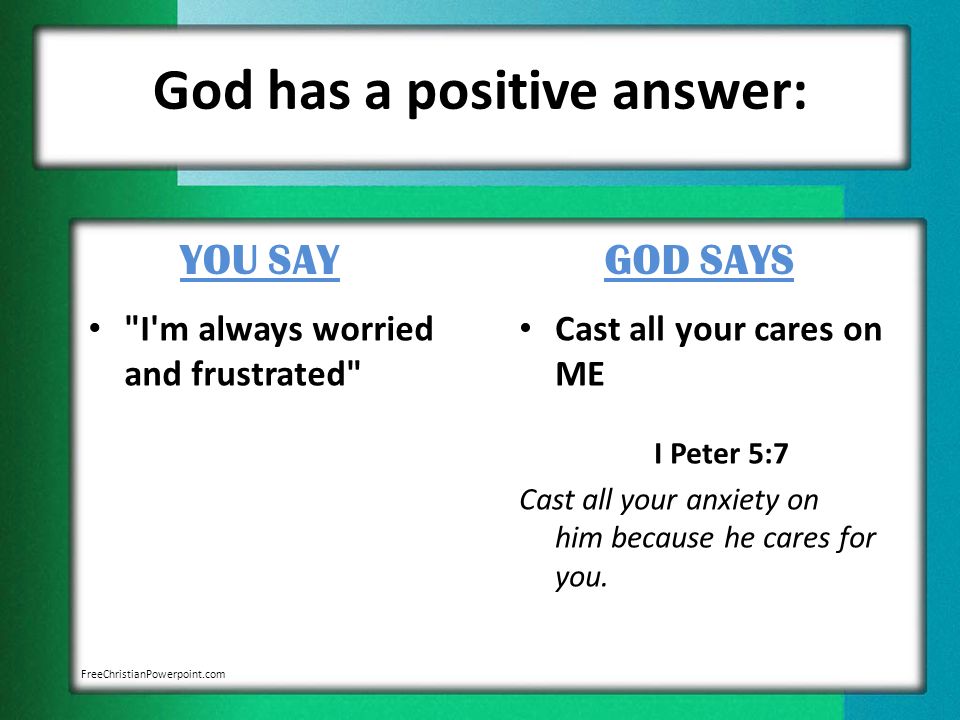 God has a positive answer:

YOU SAY

• "I'm always worried and frustrated"

GOD SAYS

• Cast all your cares on ME

I Peter 5:7

Cast all your anxiety on him because he cares for you.

FreeChristianPowerpoint.com